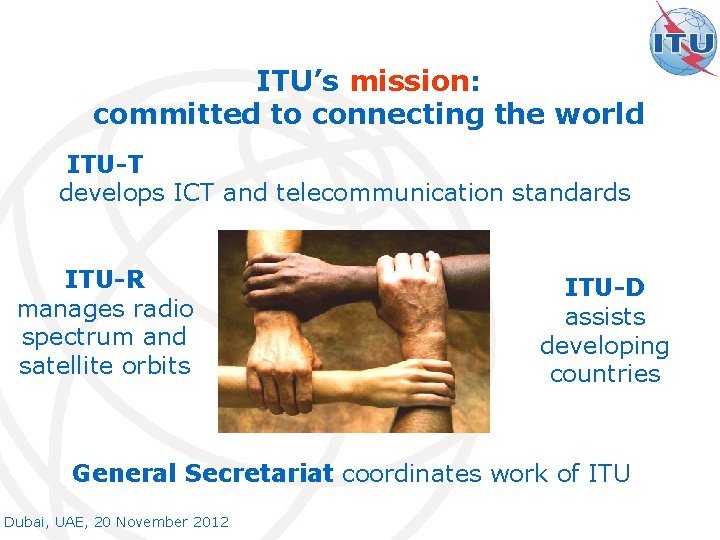 ITU

ITU's mission:
committed to connecting the world

ITU-T
develops ICT and telecommunication standards

ITU-R
manages radio spectrum and satellite orbits

ITU-D
assists developing countries

General Secretariat coordinates work of ITU

Dubai, UAE, 20 November 2012